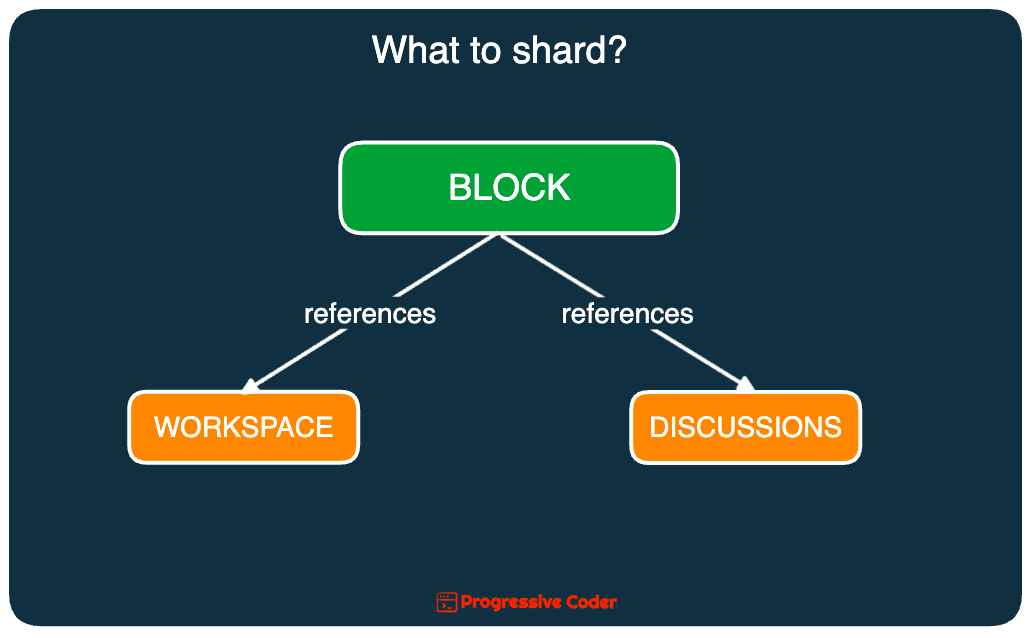 What to shard?

BLOCK

references

references

WORKSPACE

DISCUSSIONS

Progressive Coder